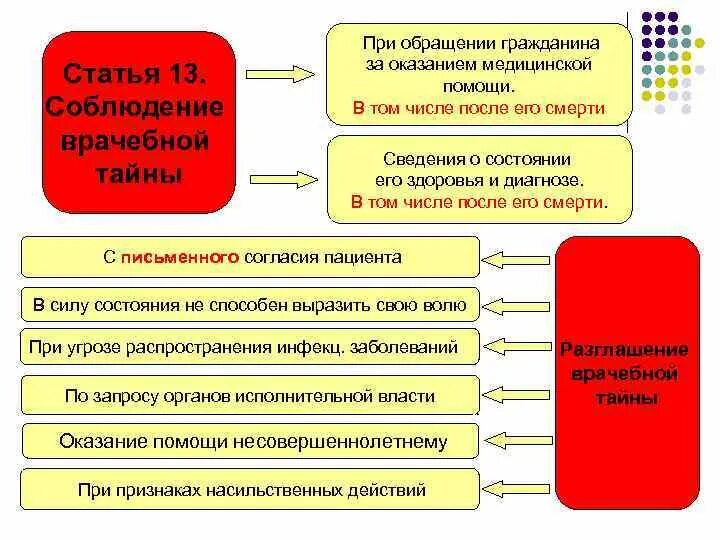 Статья 13. Соблюдение врачебной тайны

При обращении гражданина за оказанием медицинской помощи. В том числе после его смерти

Сведения о состоянии его здоровья и диагнозе. В том числе после его смерти.

С письменного согласия пациента

В силу состояния не способен выразить свою волю

При угрозе распространения инфекц. заболеваний

По запросу органов исполнительной власти

Оказание помощи несовершеннолетнему

При признаках насильственных действий

Разглашение врачебной тайны